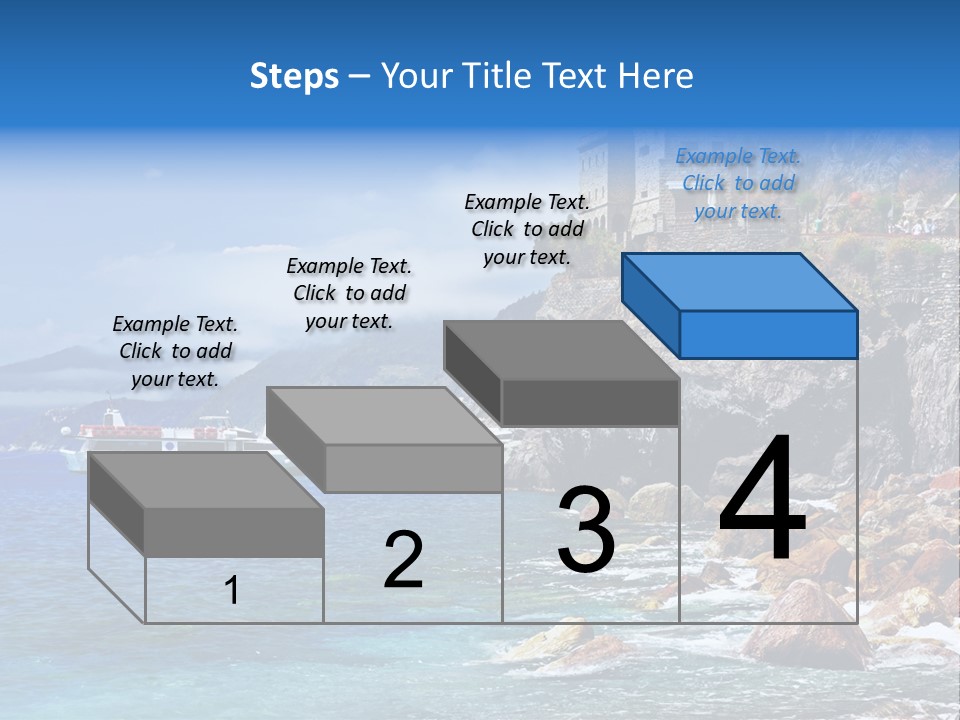 Steps – Your Title Text Here

Example Text. Click to add your text.

Example Text. Click to add your text.

Example Text. Click to add your text.

Example Text. Click to add your text.

1

2

3

4